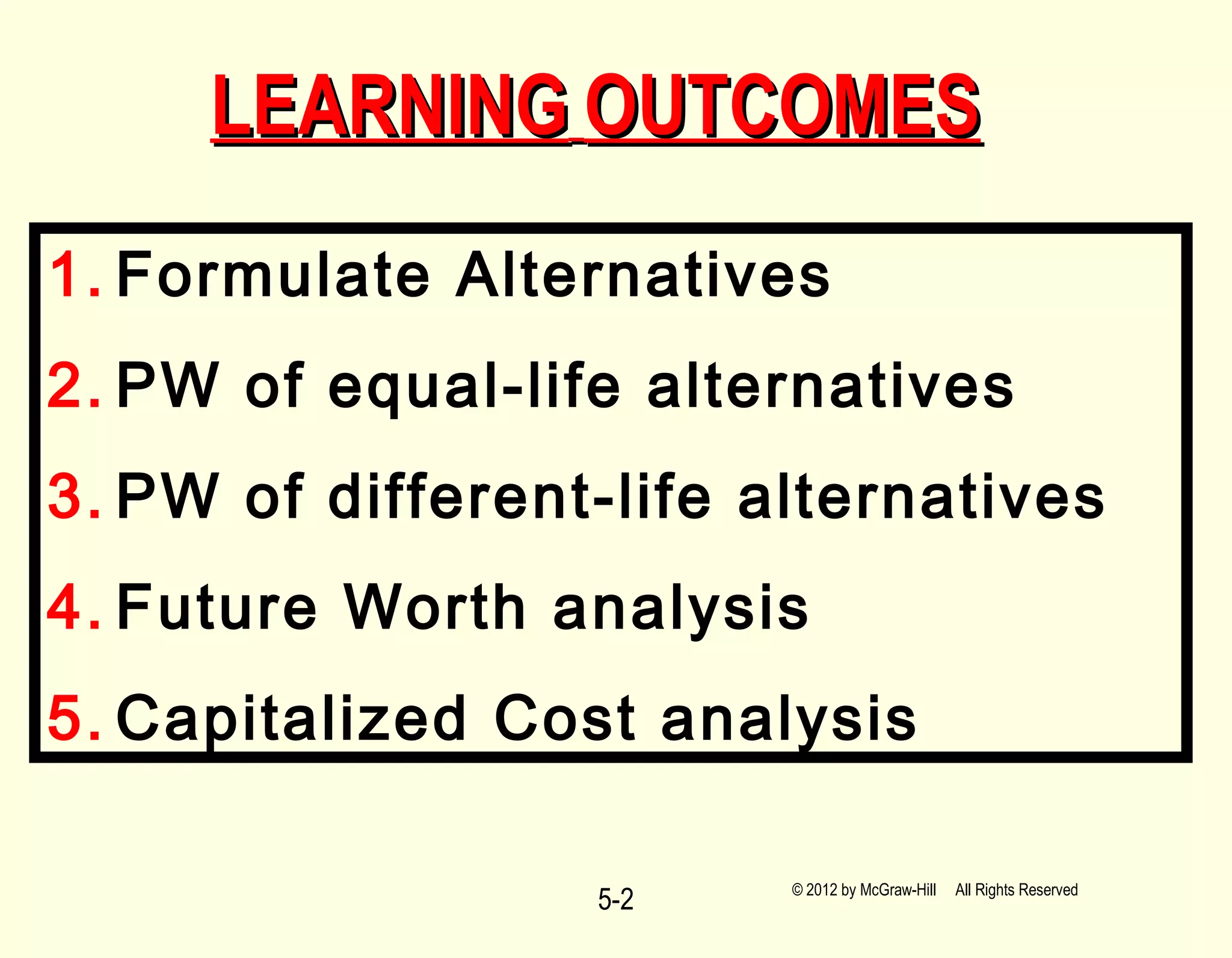 LEARNING OUTCOMES

1. Formulate Alternatives

2. PW of equal-life alternatives

3. PW of different-life alternatives

4. Future Worth analysis

5. Capitalized Cost analysis

5-2

© 2012 by McGraw-Hill All Rights Reserved